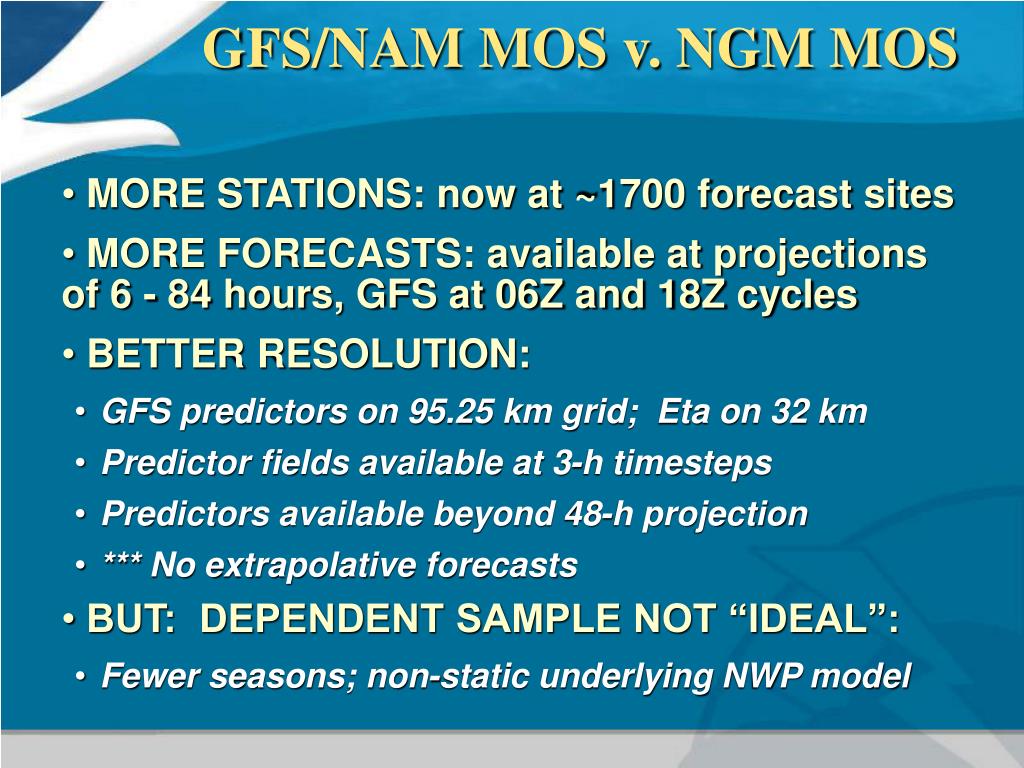 GFS/NAM MOS v. NGM MOS

• MORE STATIONS: now at ~1700 forecast sites

• MORE FORECASTS: available at projections of 6 - 84 hours, GFS at 06Z and 18Z cycles

• BETTER RESOLUTION:

• GFS predictors on 95.25 km grid;  Eta on 32 km

• Predictor fields available at 3-h timesteps

• Predictors available beyond 48-h projection

• *** No extrapolative forecasts

• BUT:  DEPENDENT SAMPLE NOT “IDEAL”:

• Fewer seasons; non-static underlying NWP model